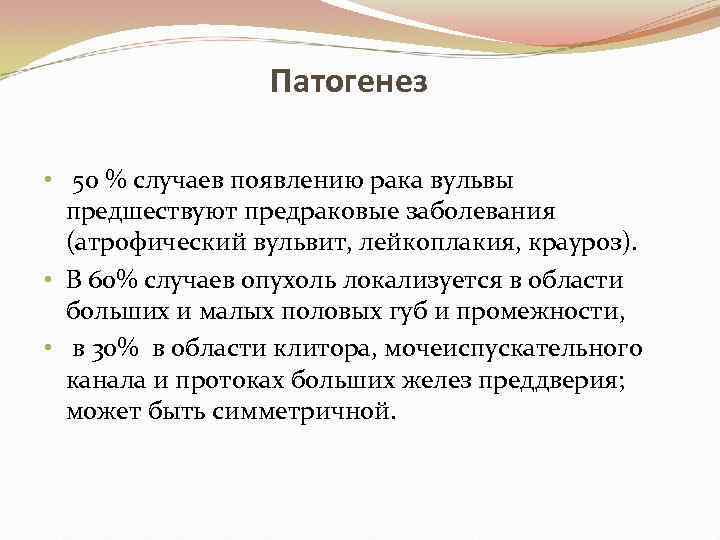 Патогенез

• 50 % случаев появлению рака вульвы предшествуют предраковые заболевания (атрофический вульвит, лейкоплакия, крауроз).
• В 60% случаев опухоль локализуется в области больших и малых половых губ и промежности,
• в 30% в области клитора, мочеиспускательного канала и протоках больших желез преддверия; может быть симметричной.